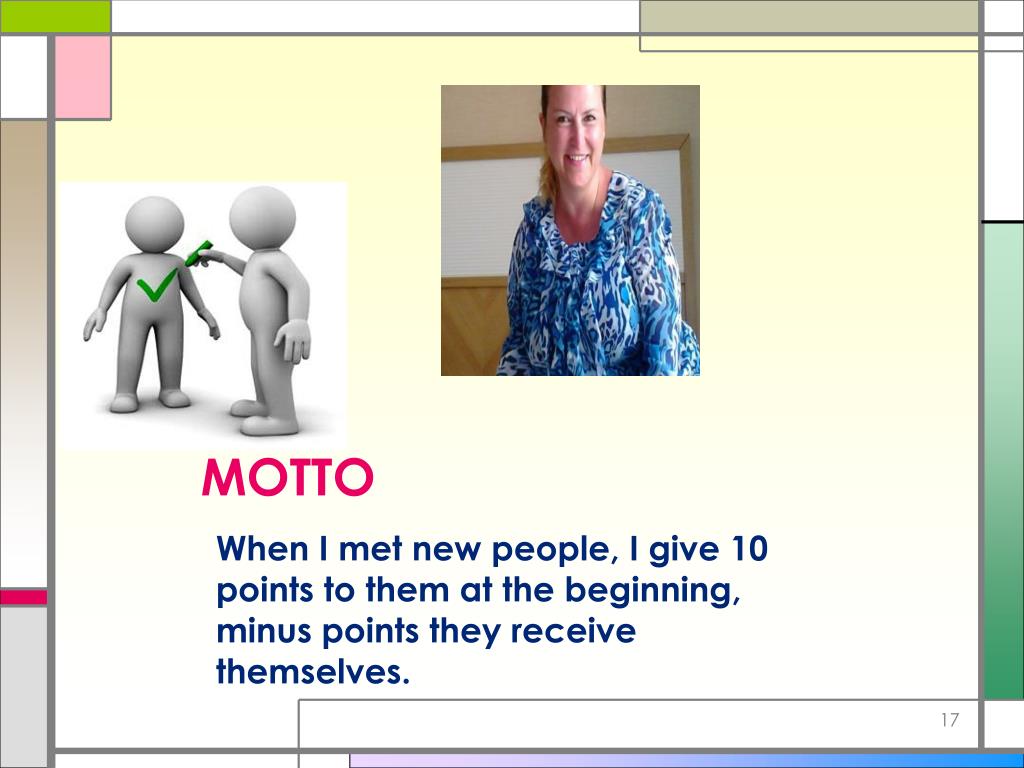 MOTTO

When I met new people, I give 10 points to them at the beginning, minus points they receive themselves.

17